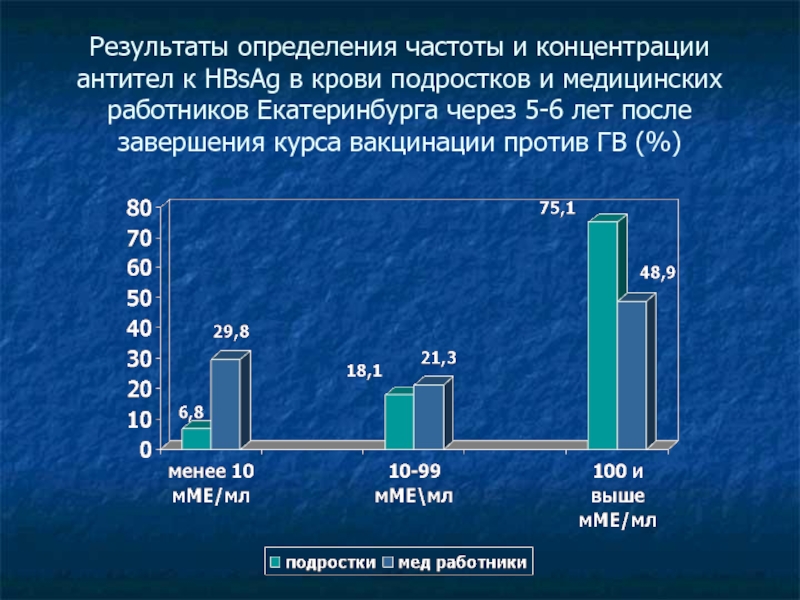 Результаты определения частоты и концентрации антител к HBsAg в крови подростков и медицинских работников Екатеринбурга через 5-6 лет после завершения курса вакцинации против ГВ (%)

80
70
60
50
40
30
20
10
0

6,8
29,8
18,1
21,3
75,1
48,9

менее 10 мМЕ/мл
10-99 мМЕ\мл
100 и выше мМЕ/мл

подростки
мед работники